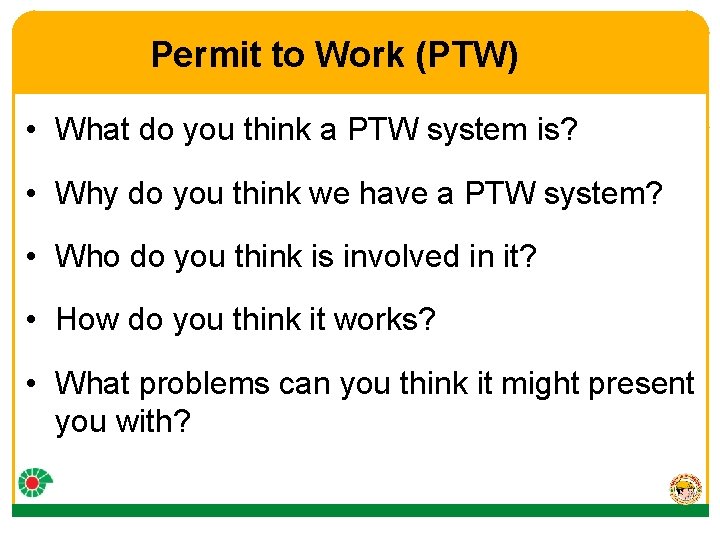 Permit to Work (PTW)

• What do you think a PTW system is?

• Why do you think we have a PTW system?

• Who do you think is involved in it?

• How do you think it works?

• What problems can you think it might present you with?